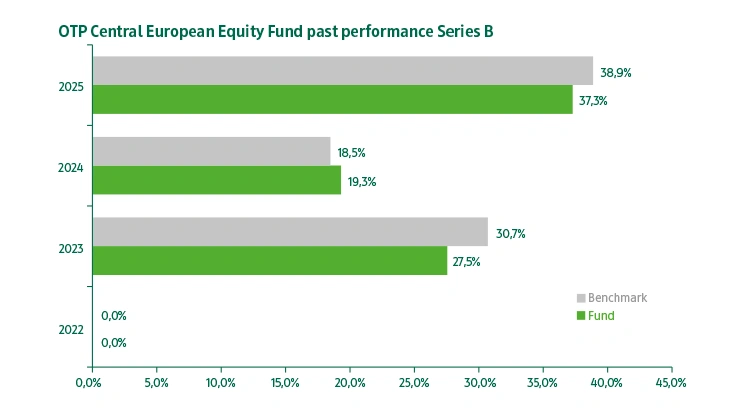 OTP Central European Equity Fund past performance Series B

2025
38,9%
37,3%

2024
18,5%
19,3%

2023
30,7%
27,5%

2022
0,0%
0,0%

Benchmark
Fund

0,0% 5,0% 10,0% 15,0% 20,0% 25,0% 30,0% 35,0% 40,0% 45,0%